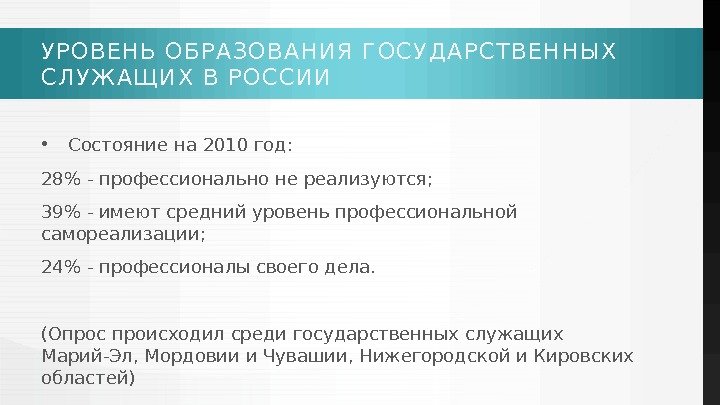 УРОВЕНЬ ОБРАЗОВАНИЯ ГОСУДАРСТВЕННЫХ СЛУЖАЩИХ В РОССИИ

• Состояние на 2010 год:

28% - профессионально не реализуются;

39% - имеют средний уровень профессиональной самореализации;

24% - профессионалы своего дела.

(Опрос происходил среди государственных служащих Марий-Эл, Мордовии и Чувашии, Нижегородской и Кировских областей)